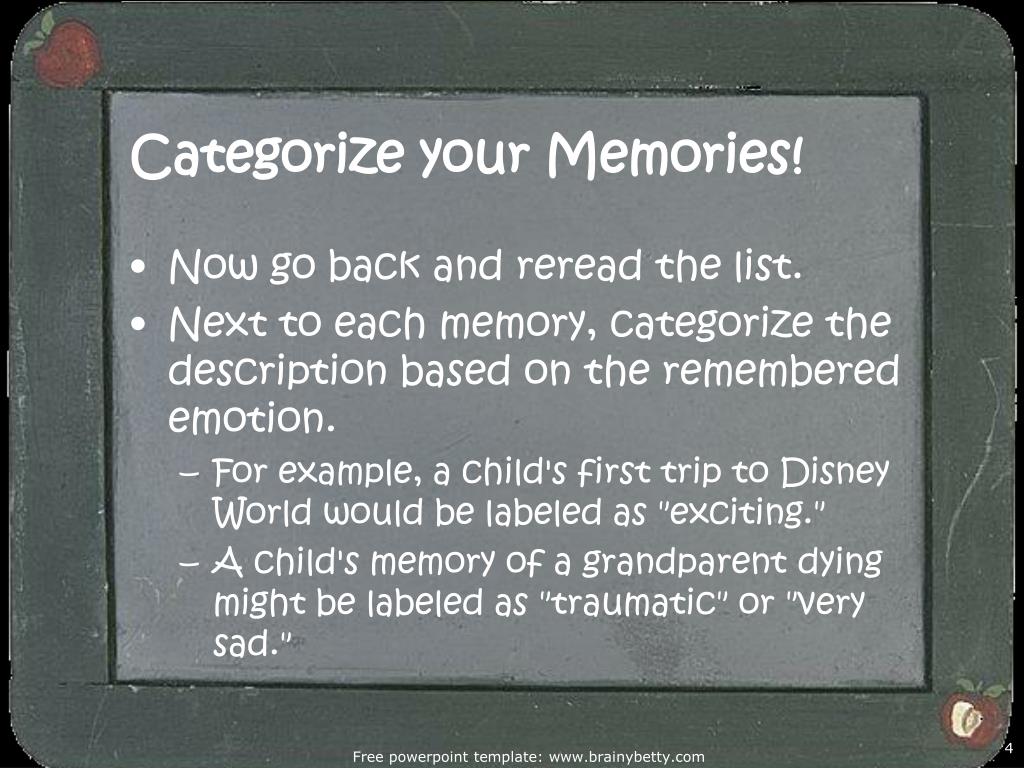 Categorize your Memories!

• Now go back and reread the list.
• Next to each memory, categorize the description based on the remembered emotion.
– For example, a child's first trip to Disney World would be labeled as "exciting."
– A child's memory of a grandparent dying might be labeled as "traumatic" or "very sad."

Free powerpoint template: www.brainybetty.com

4